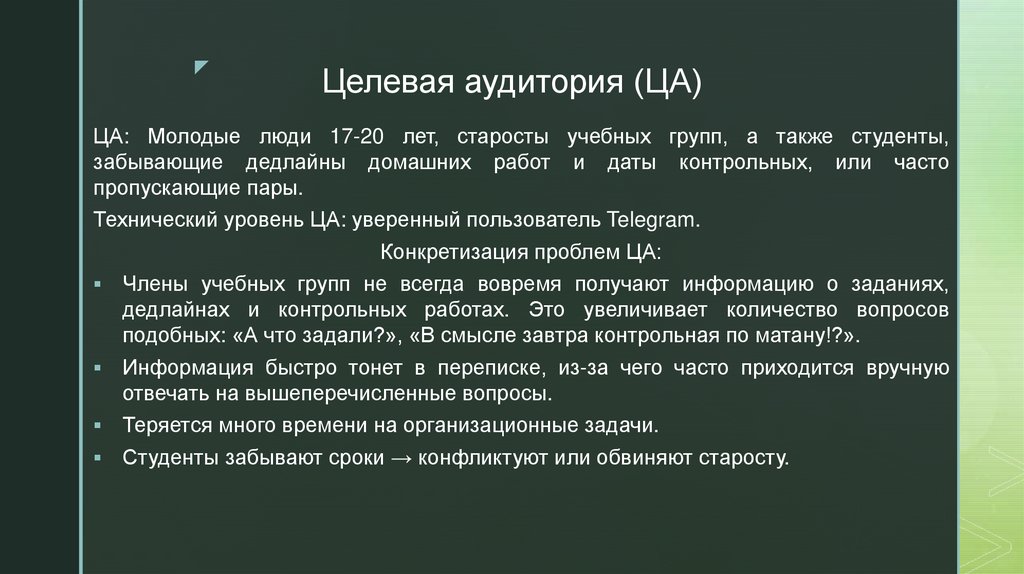 Целевая аудитория (ЦА)

ЦА: Молодые люди 17-20 лет, старосты учебных групп, а также студенты, забывающие дедлайны домашних работ и даты контрольных, или часто пропускающие пары.

Технический уровень ЦА: уверенный пользователь Telegram.

Конкретизация проблем ЦА:

▪ Члены учебных групп не всегда вовремя получают информацию о заданиях, дедлайнах и контрольных работах. Это увеличивает количество вопросов подобных: «А что задали?», «В смысле завтра контрольная по матану!?».

▪ Информация быстро тонет в переписке, из-за чего часто приходится вручную отвечать на вышеперечисленные вопросы.

▪ Теряется много времени на организационные задачи.

▪ Студенты забывают сроки → конфликтуют или обвиняют старосту.